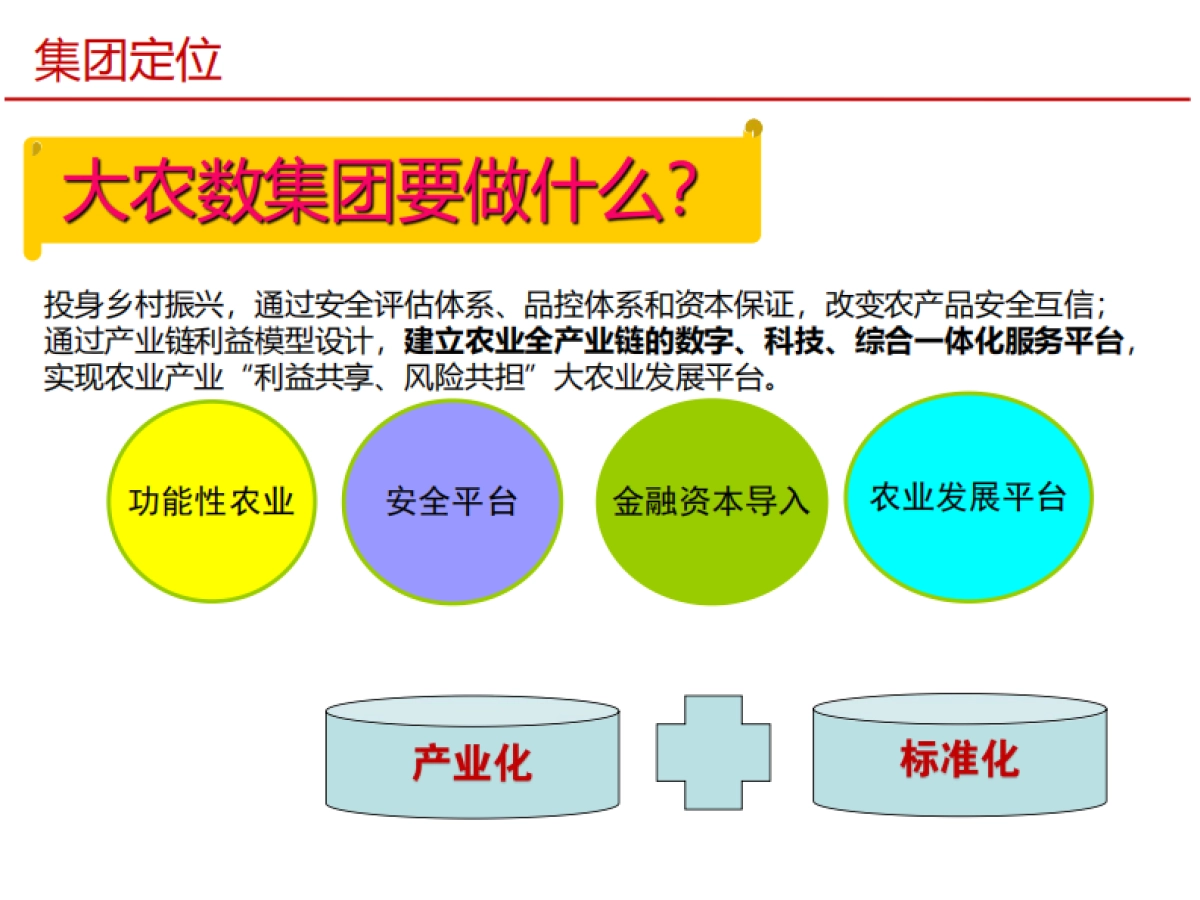 集团定位

大农数集团要做什么?

投身乡村振兴，通过安全评估体系、品控体系和资本保证，改变农产品安全互信；通过产业链利益模型设计，建立农业全产业链的数字、科技、综合一体化服务平台，实现农业产业“利益共享、风险共担”大农业发展平台。

功能性农业

安全平台

金融资本导入

农业发展平台

产业化

标准化